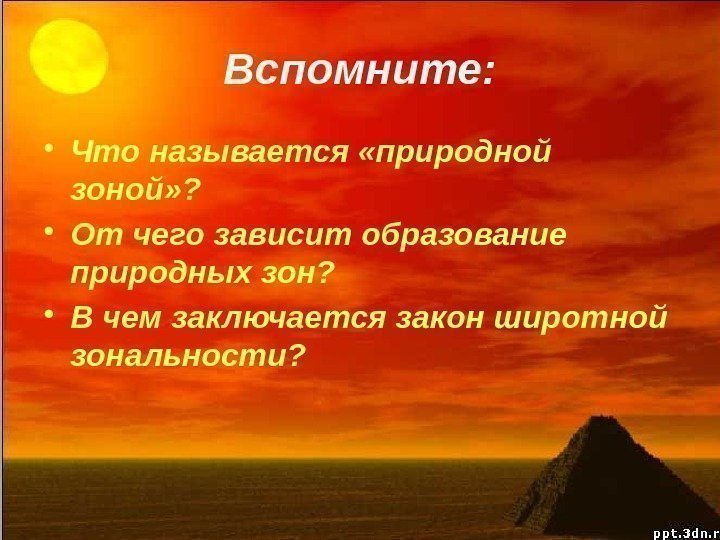 Вспомните:

• Что называется «природной зоной»?

• От чего зависит образование природных зон?

• В чем заключается закон широтной зональности?

ppt.3dn.r